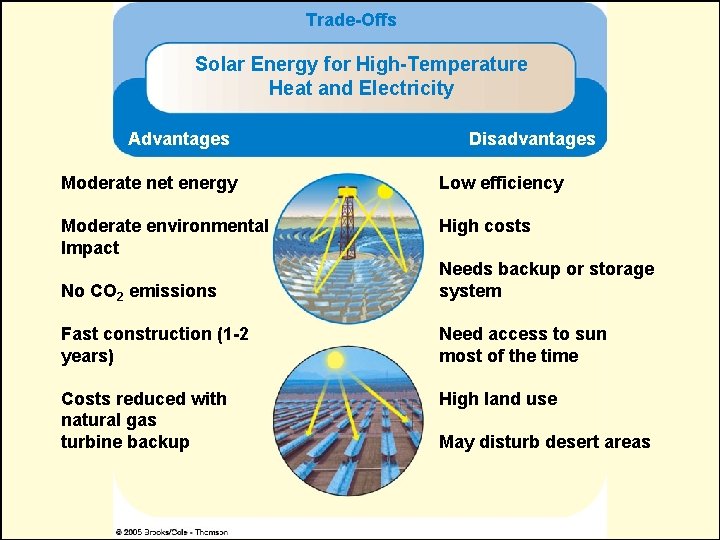 Trade-Offs

Solar Energy for High-Temperature Heat and Electricity

Advantages

Disadvantages

Moderate net energy

Moderate environmental Impact

No $CO_2$ emissions

Fast construction (1-2 years)

Costs reduced with natural gas turbine backup

Low efficiency

High costs

Needs backup or storage system

Need access to sun most of the time

High land use

May disturb desert areas

© 2005 Brooks/Cole - Thomson